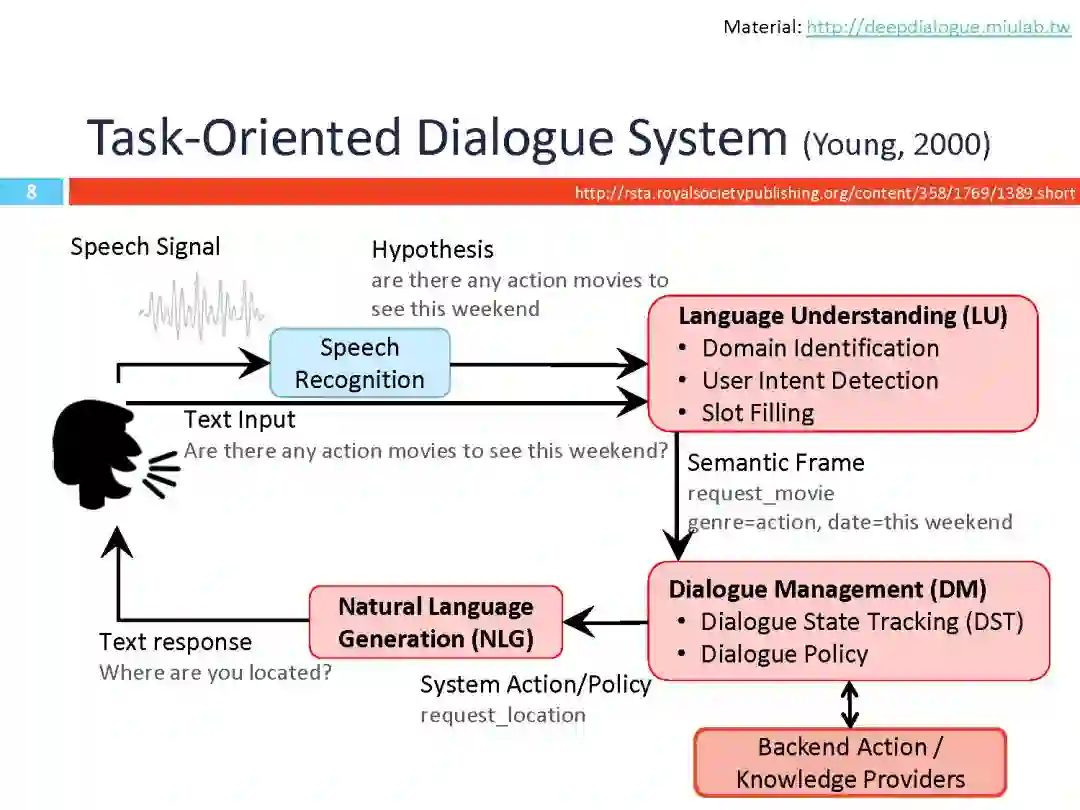 Material: http://deepdialogue.miulab.tw

Task-Oriented Dialogue System (Young, 2000)

8

http://rsta.royalsocietypublishing.org/content/358/1769/1389.short

Speech Signal

Hypothesis
are there any action movies to see this weekend

Speech Recognition

Language Understanding (LU)
• Domain Identification
• User Intent Detection
• Slot Filling

Text Input
Are there any action movies to see this weekend?

Semantic Frame
request_movie
genre=action, date=this weekend

Dialogue Management (DM)
• Dialogue State Tracking (DST)
• Dialogue Policy

Natural Language Generation (NLG)

Text response
Where are you located?

System Action/Policy
request_location

Backend Action / Knowledge Providers